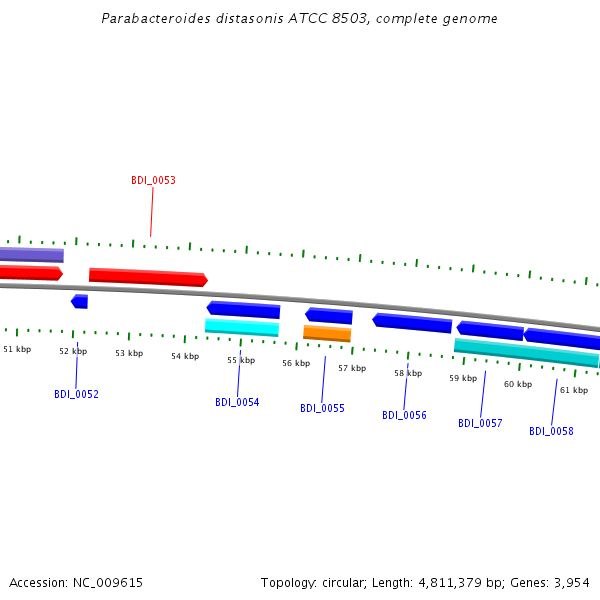 Parabacteroides distasonis ATCC 8503, complete genome

BDI_0053

51 kbp
52 kbp
53 kbp
54 kbp
55 kbp
56 kbp
57 kbp
58 kbp
59 kbp
60 kbp
61 kbp

BDI_0052
BDI_0054
BDI_0055
BDI_0056
BDI_0057
BDI_0058

Accession: NC_009615

Topology: circular; Length: 4,811,379 bp; Genes: 3,954